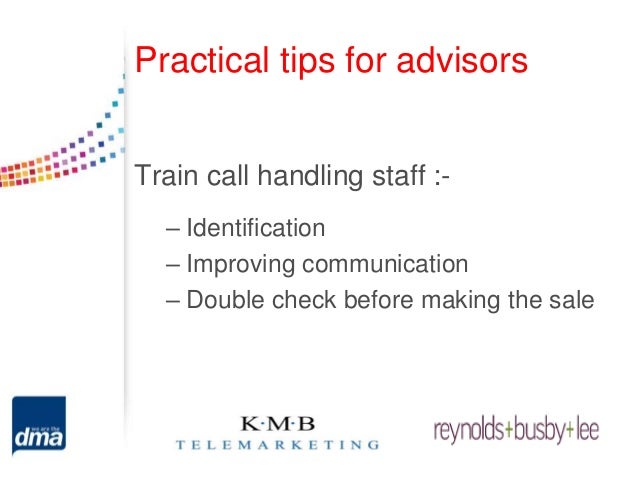 Practical tips for advisors

Train call handling staff :-

– Identification
– Improving communication
– Double check before making the sale

we are the
dma

K·M·B
TELEMARKETING

reynolds+busby+lee